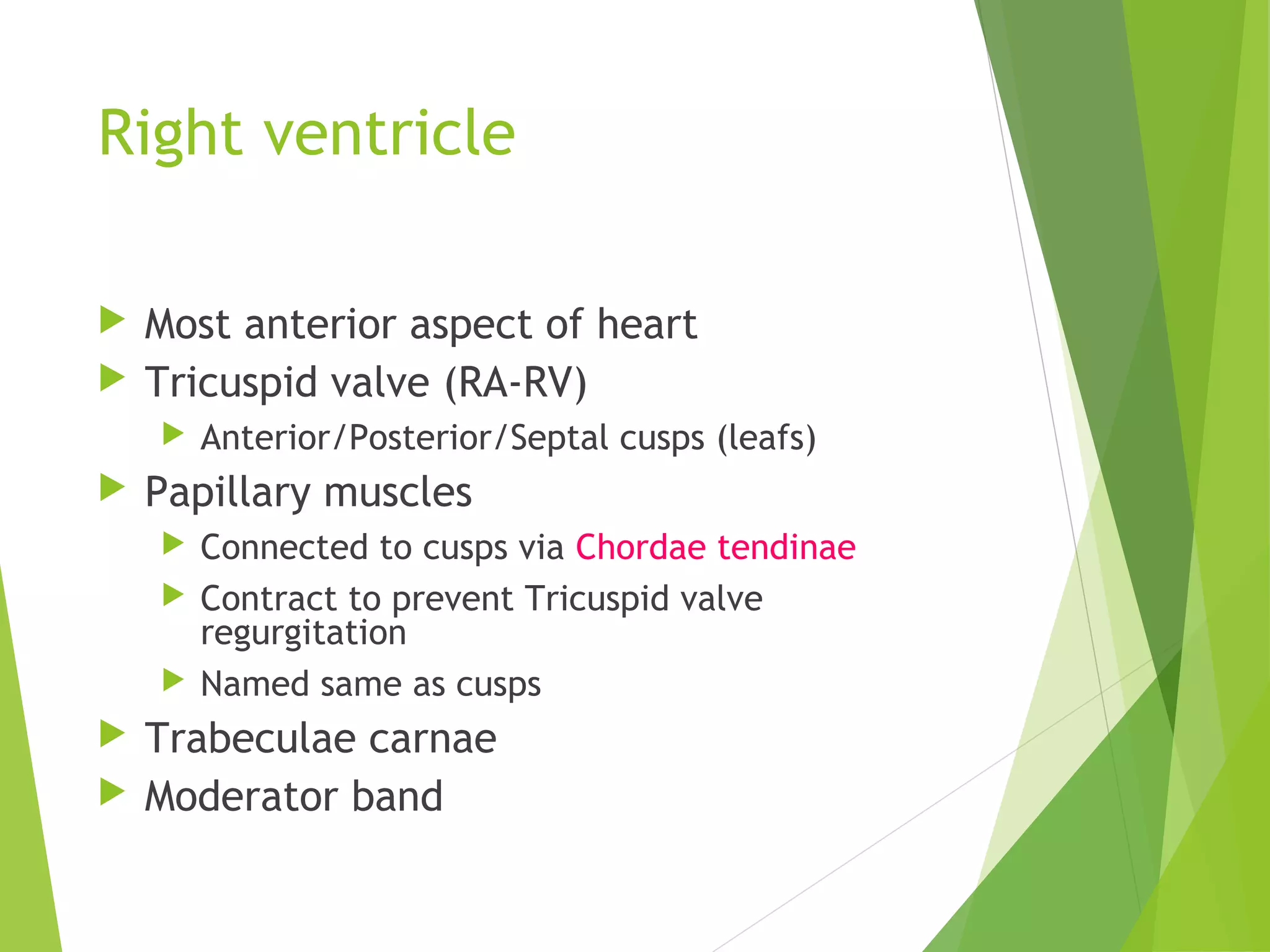 Right ventricle

Most anterior aspect of heart

Tricuspid valve (RA-RV)

Anterior/Posterior/Septal cusps (leafs)

Papillary muscles

Connected to cusps via Chordae tendinae

Contract to prevent Tricuspid valve regurgitation

Named same as cusps

Trabeculae carnae

Moderator band